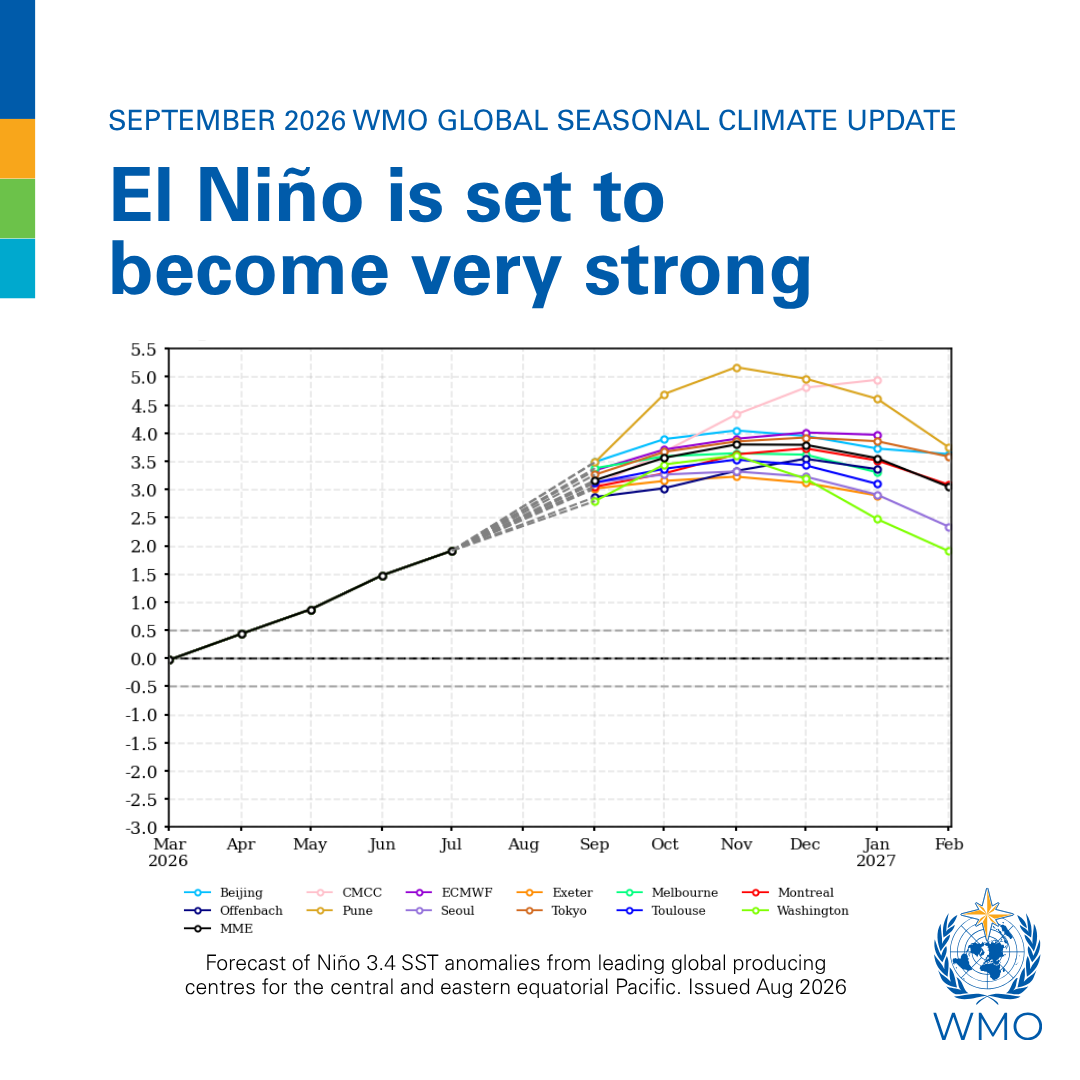 SEPTEMBER 2026 WMO GLOBAL SEASONAL CLIMATE UPDATE

El Niño is set to become very strong

5.5
5.0
4.5
4.0
3.5
3.0
2.5
2.0
1.5
1.0
0.5
0.0
-0.5
-1.0
-1.5
-2.0
-2.5
-3.0

Mar 2026
Apr
May
Jun
Jul
Aug
Sep
Oct
Nov
Dec
Jan 2027
Feb

Beijing
CMCC
ECMWF
Exeter
Melbourne
Montreal
Offenbach
Pune
Seoul
Tokyo
Toulouse
Washington
MME

Forecast of Niño 3.4 SST anomalies from leading global producing centres for the central and eastern equatorial Pacific. Issued Aug 2026

WMO